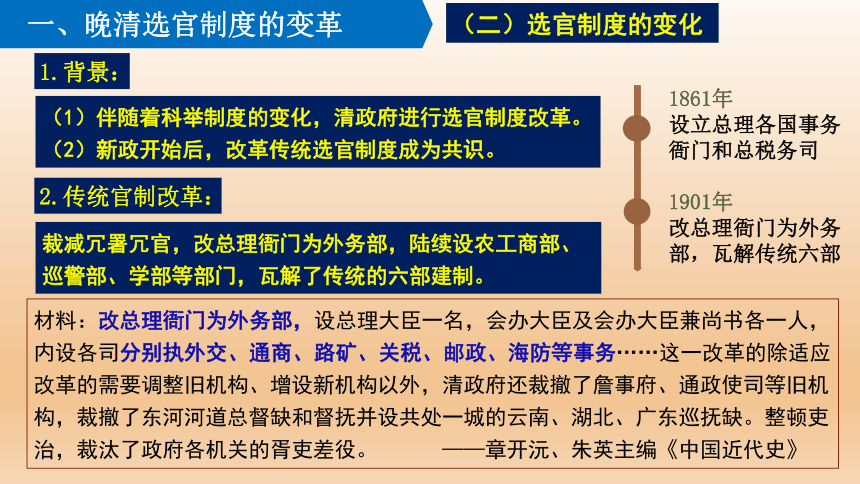 一、晚清选官制度的变革

（二）选官制度的变化

1. 背景：

（1）伴随着科举制度的变化，清政府进行选官制度改革。
（2）新政开始后，改革传统选官制度成为共识。

2. 传统官制改革：

裁减冗署冗官，改总理衙门为外务部，陆续设农工商部、巡警部、学部等部门，瓦解了传统的六部建制。

1861年
设立总理各国事务衙门和总税务司

1901年
改总理衙门为外务部，瓦解传统六部

材料：改总理衙门为外务部，设总理大臣一名，会办大臣及会办大臣兼尚书各一人，内设各司分别执外交、通商、路矿、关税、邮政、海防等事务……这一改革的除适应改革的需要调整旧机构、增设新机构以外，清政府还裁撤了詹事府、通政使司等旧机构，裁撤了东河河道总督缺和督抚并设共处一城的云南、湖北、广东巡抚缺。整顿吏治，裁汰了政府各机关的胥吏差役。 ——章开沅、朱英主编《中国近代史》